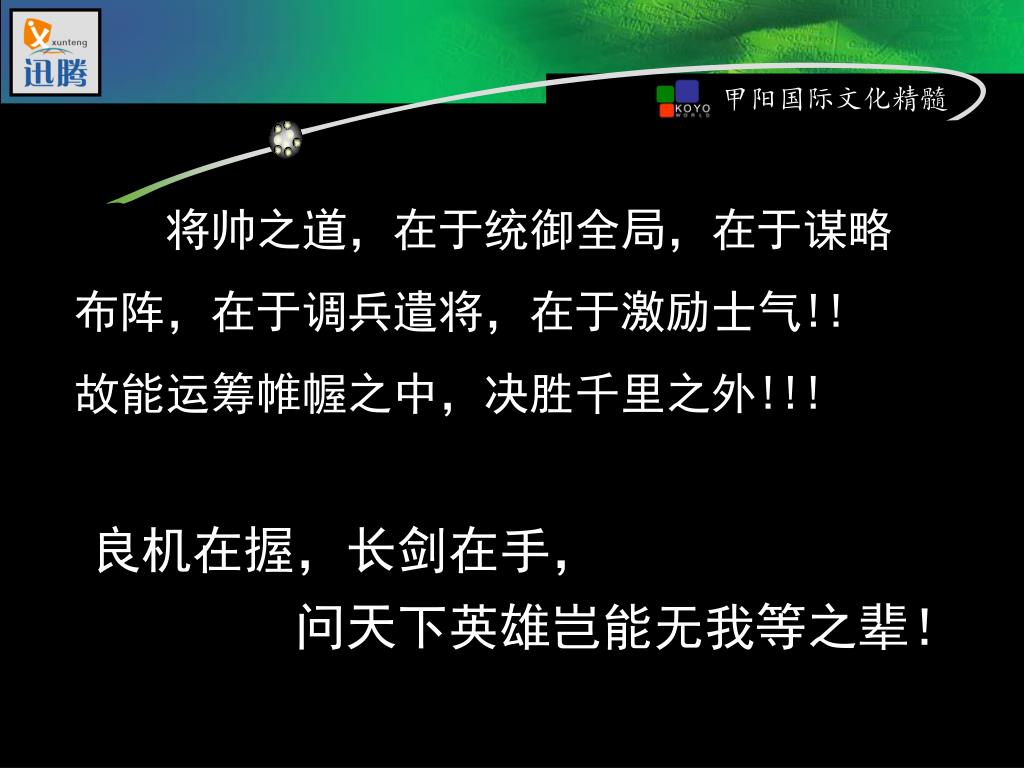 xunteng
迅腾

KOYO WORLD 甲阳国际文化精髓

将帅之道，在于统御全局，在于谋略布阵，在于调兵遣将，在于激励士气!!
故能运筹帷幄之中，决胜千里之外!!!

良机在握，长剑在手，
问天下英雄岂能无我等之辈！